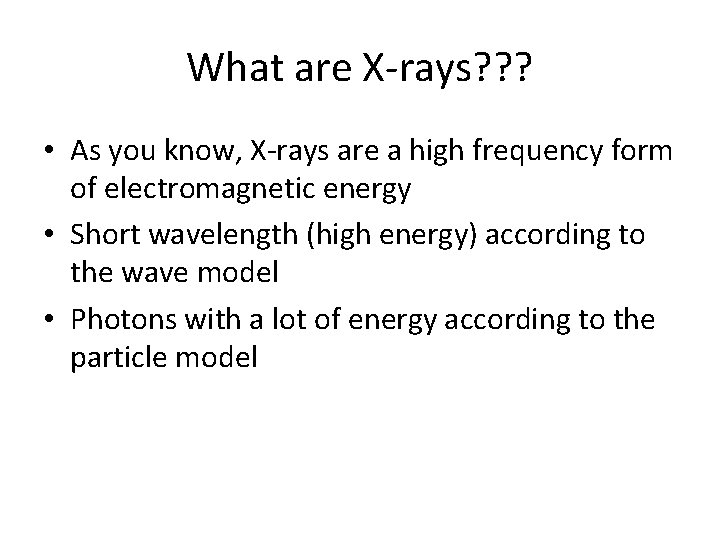 What are X-rays???

• As you know, X-rays are a high frequency form of electromagnetic energy

• Short wavelength (high energy) according to the wave model

• Photons with a lot of energy according to the particle model